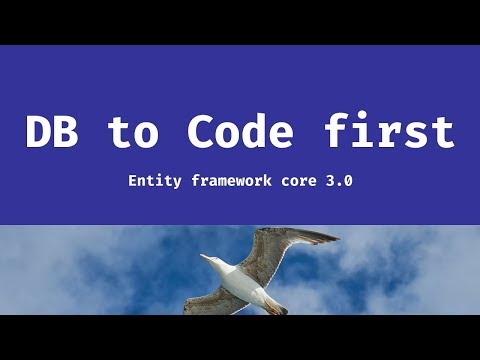 DB to Code first

Entity framework core 3.0